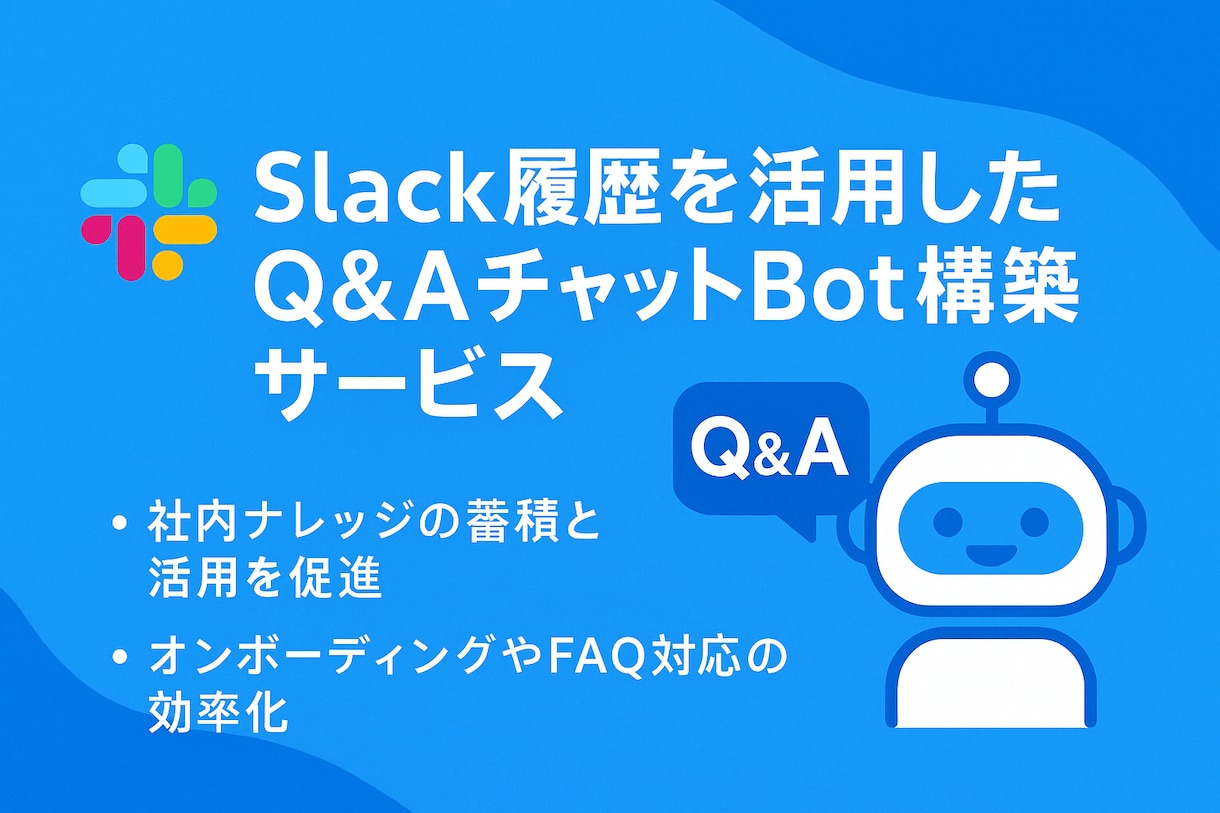 Slack履歴を活用した
Q&AチャットBot構築
サービス

Q&A

• 社内ナレッジの蓄積と活用を促進

• オンボーディングやFAQ対応の効率化